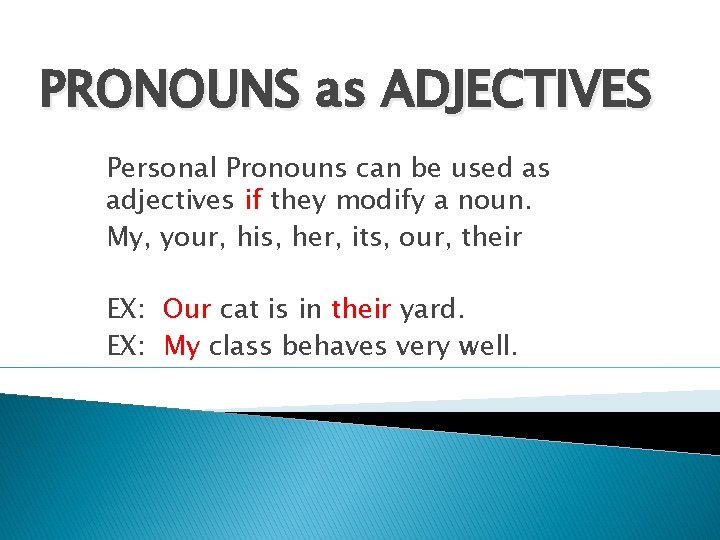 PRONOUNS as ADJECTIVES

Personal Pronouns can be used as adjectives if they modify a noun.

My, your, his, her, its, our, their

EX: Our cat is in their yard.

EX: My class behaves very well.